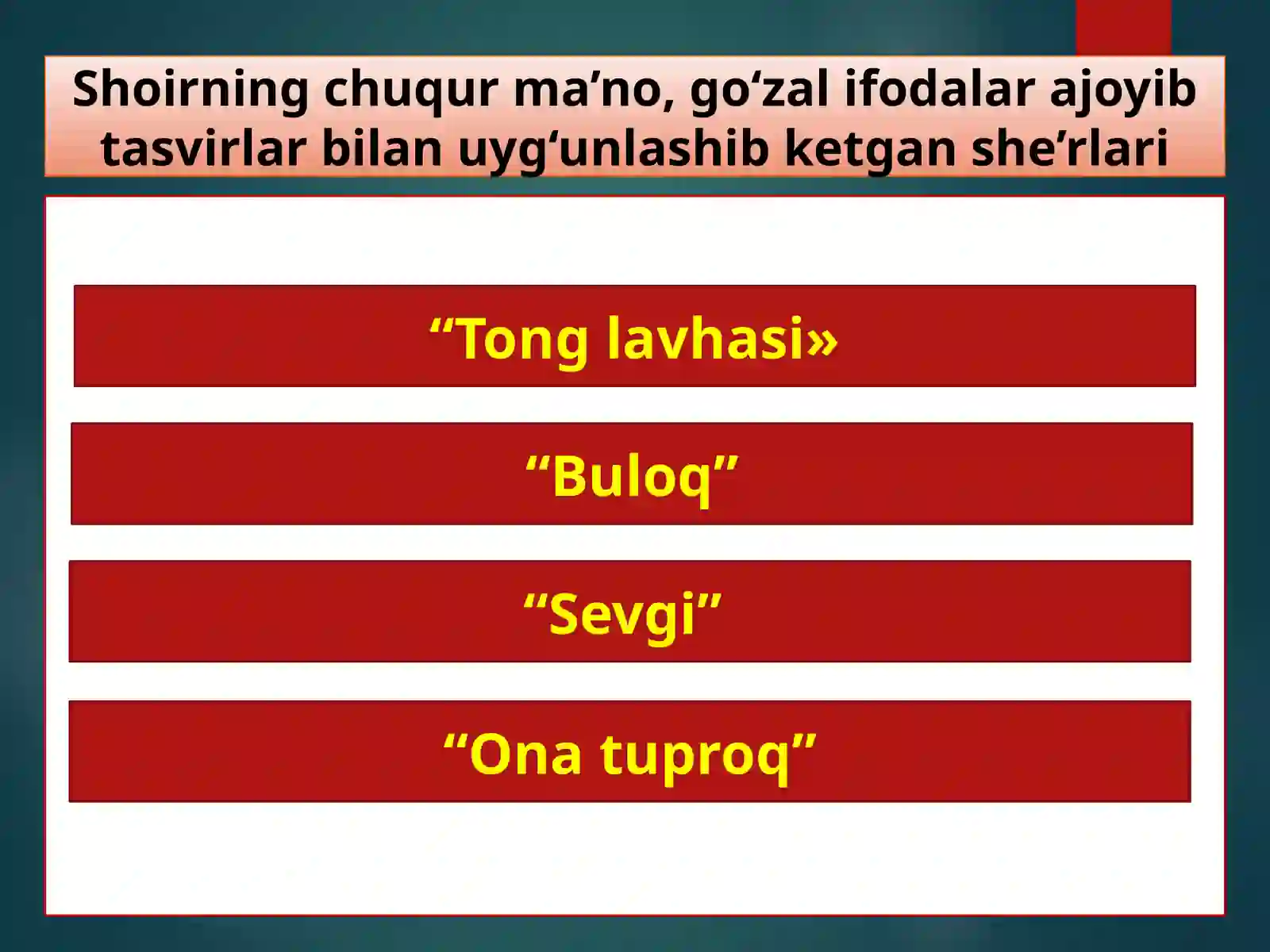 Shoirning chuqur ma’no, go‘zal ifodalar ajoyib tasvirlar bilan uyg‘unlashib ketgan she’rlari

“Tong lavhasi»

“Buloq”

“Sevgi”

“Ona tuproq”